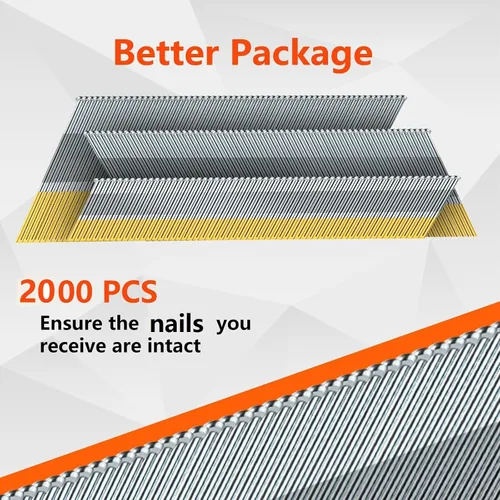 Better Package

2000 PCS

Ensure the nails you receive are intact